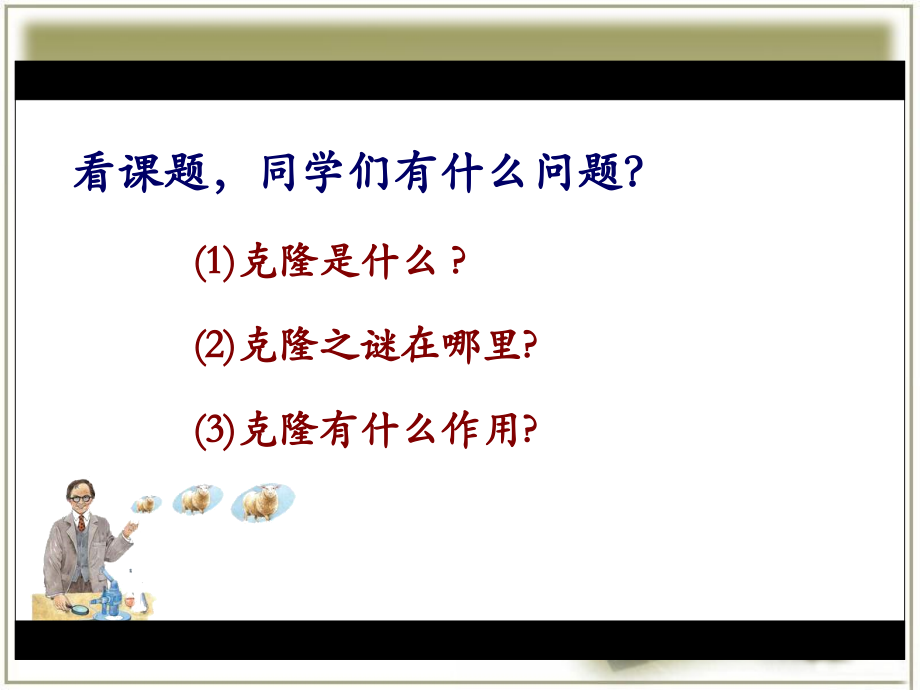 看课题，同学们有什么问题?

(1)克隆是什么？

(2)克隆之谜在哪里?

(3)克隆有什么作用?